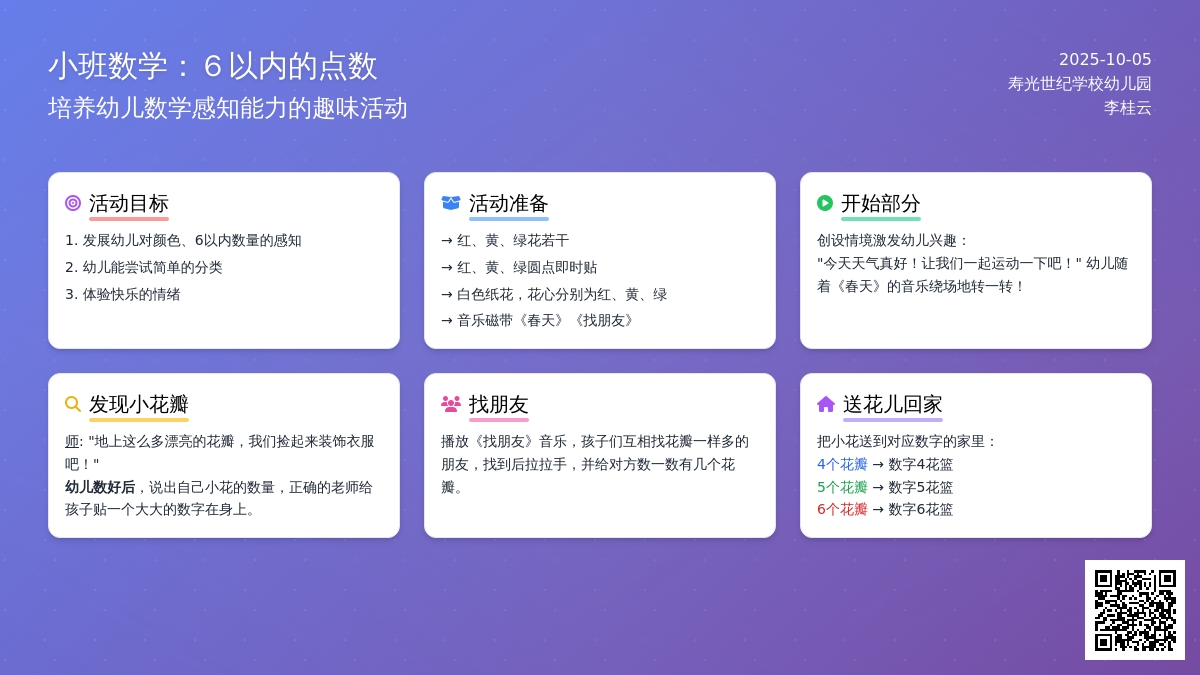 小班数学：6以内的点数
培养幼儿数学感知能力的趣味活动

2025-10-05
寿光世纪学校幼儿园
李桂云

活动目标
1. 发展幼儿对颜色、6以内数量的感知
2. 幼儿能尝试简单的分类
3. 体验快乐的情绪

活动准备
→ 红、黄、绿花若干
→ 红、黄、绿圆点即时贴
→ 白色纸花，花心分别为红、黄、绿
→ 音乐磁带《春天》《找朋友》

开始部分
创设情境激发幼儿兴趣：
"今天天气真好！让我们一起运动一下吧！" 幼儿随着《春天》的音乐绕场地转一转！

发现小花瓣
师: "地上这么多漂亮的花瓣，我们捡起来装饰衣服吧！"
幼儿数好后，说出自己小花的数量，正确的老师给孩子贴一个大大的数字在身上。

找朋友
播放《找朋友》音乐，孩子们互相找花瓣一样多的朋友，找到后拉拉手，并给对方数一数有几个花瓣。

送花儿回家
把小花送到对应数字的家里：
4个花瓣 → 数字4花篮
5个花瓣 → 数字5花篮
6个花瓣 → 数字6花篮